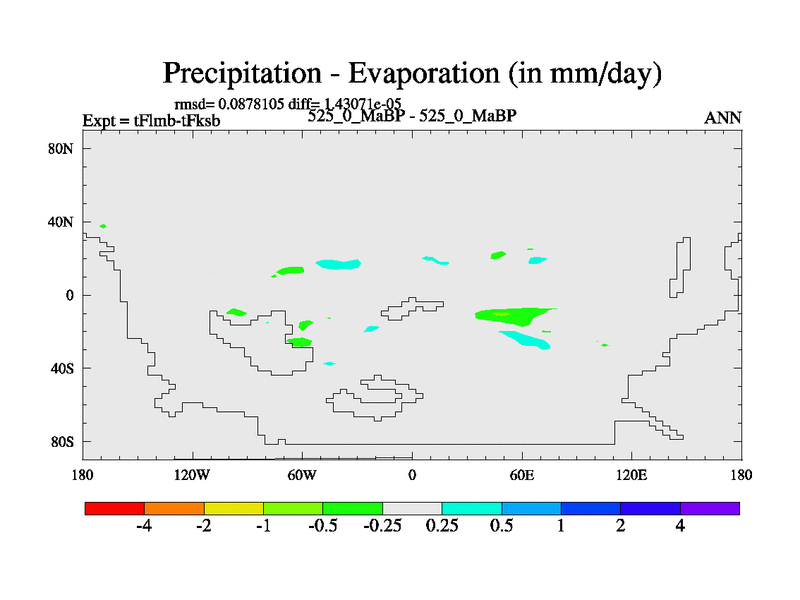 Precipitation - Evaporation (in mm/day)

rmsd= 0.0878105 diff= 1.43071e-05
Expt = tFlmb-tFksb
525_0_MaBP - 525_0_MaBP
ANN

80N
40N
0
40S
80S

180
120W
60W
0
60E
120E
180

-4
-2
-1
-0.5
-0.25
0.25
0.5
1
2
4